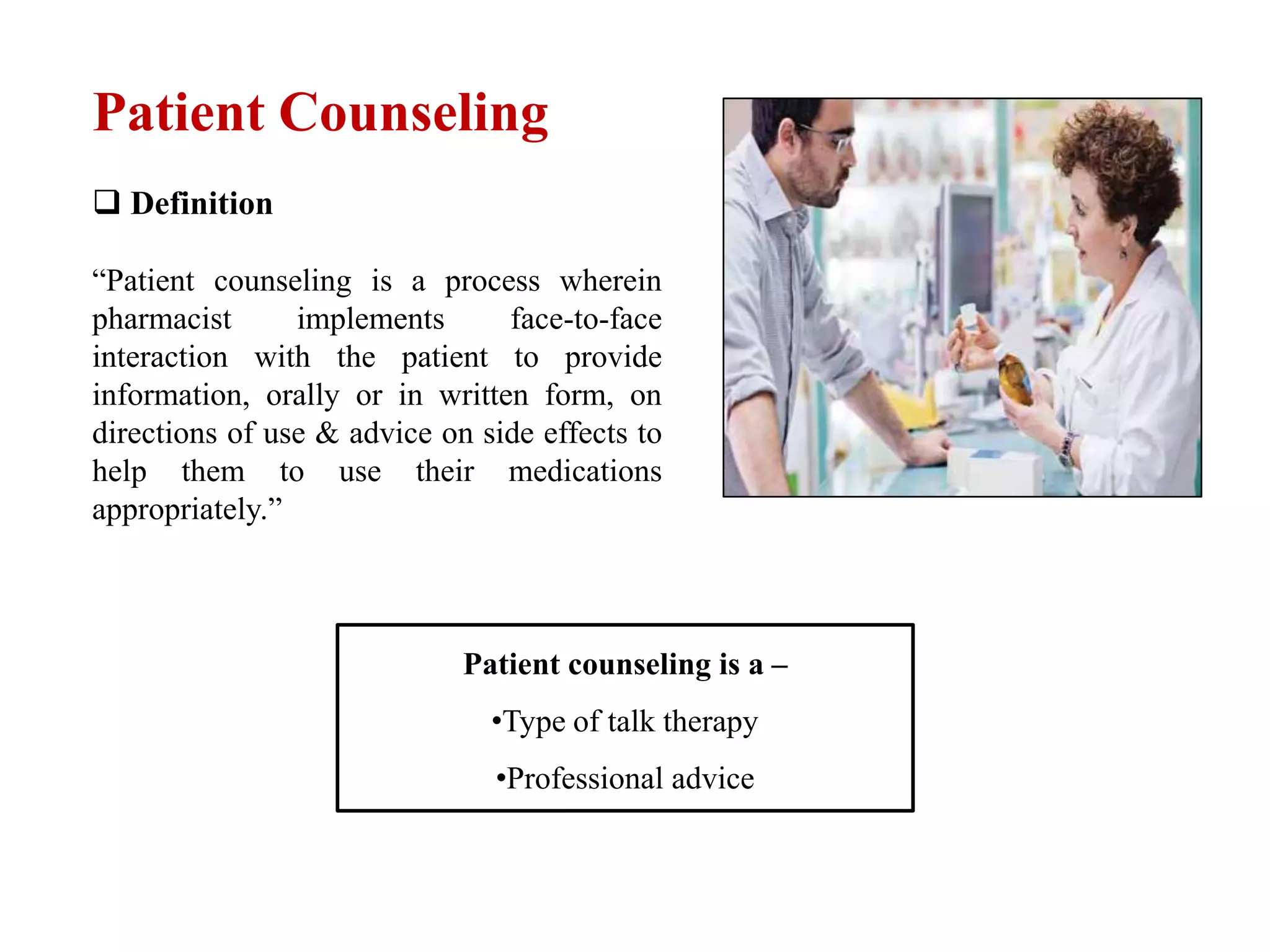 Patient Counseling

❑ Definition

“Patient counseling is a process wherein pharmacist implements face-to-face interaction with the patient to provide information, orally or in written form, on directions of use & advice on side effects to help them to use their medications appropriately.”

Patient counseling is a –

•Type of talk therapy

•Professional advice